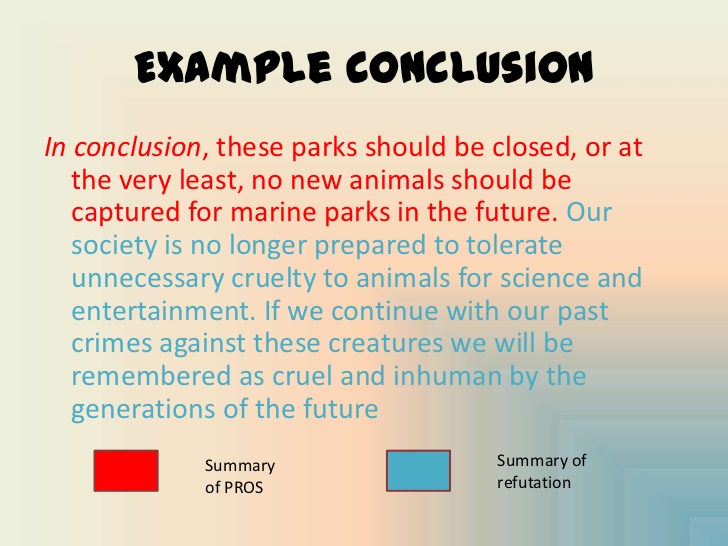 EXAMPLE CONCLUSION

In conclusion, these parks should be closed, or at the very least, no new animals should be captured for marine parks in the future. Our society is no longer prepared to tolerate unnecessary cruelty to animals for science and entertainment. If we continue with our past crimes against these creatures we will be remembered as cruel and inhuman by the generations of the future

Summary of PROS

Summary of refutation